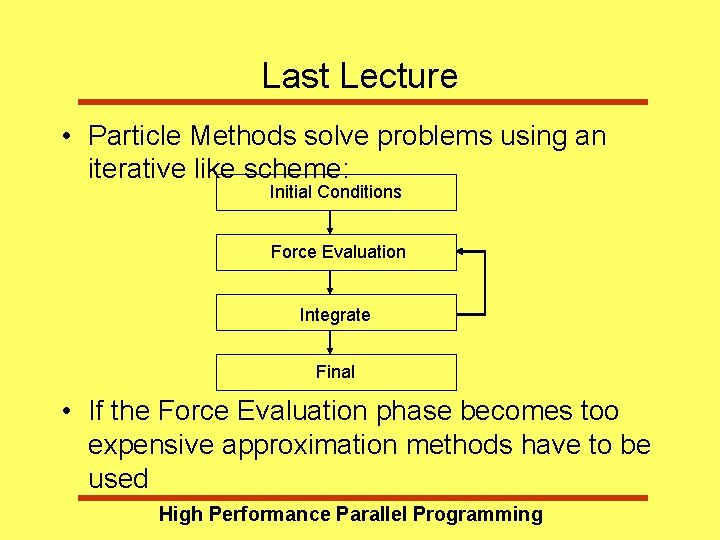 Last Lecture

• Particle Methods solve problems using an iterative like scheme:

Initial Conditions

Force Evaluation

Integrate

Final

• If the Force Evaluation phase becomes too expensive approximation methods have to be used

High Performance Parallel Programming